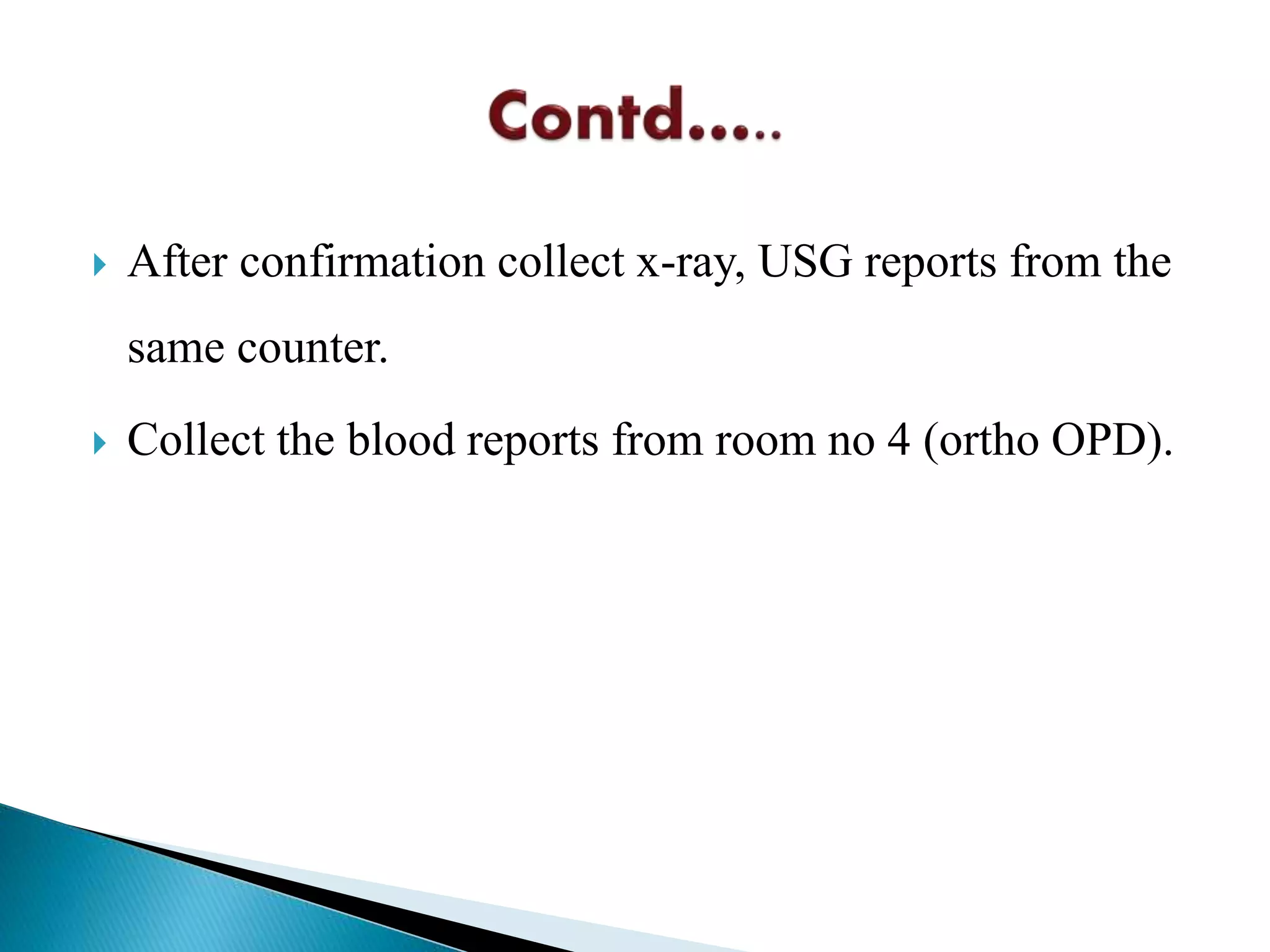 Contd.....

After confirmation collect x-ray, USG reports from the same counter.

Collect the blood reports from room no 4 (ortho OPD).